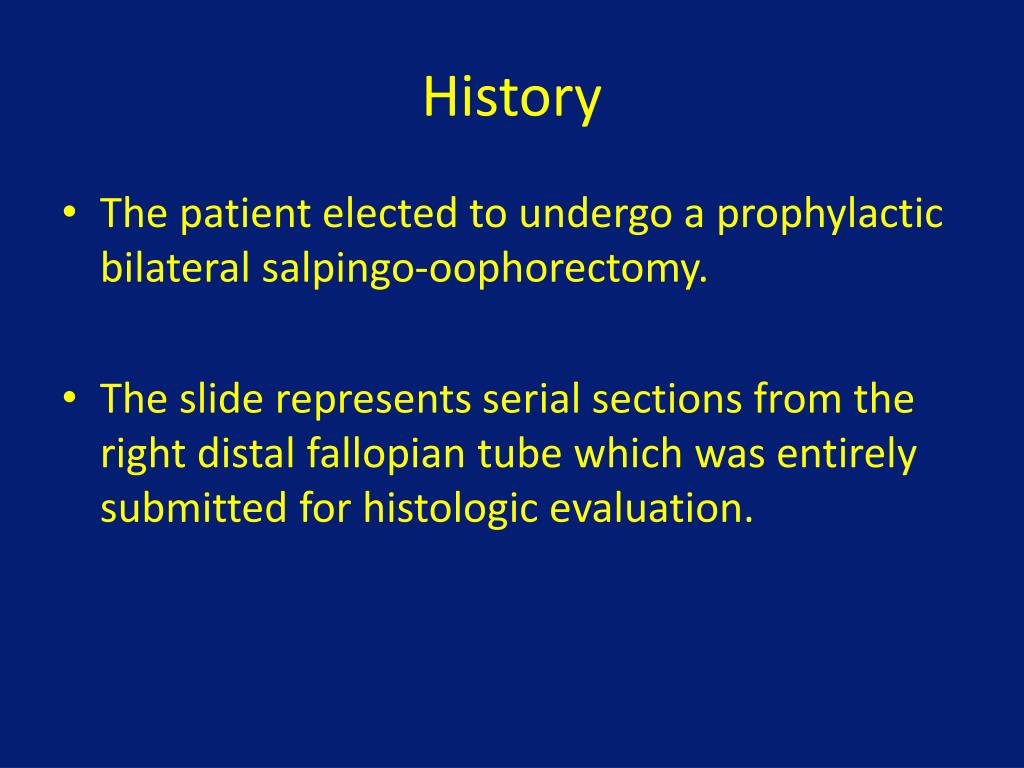 History

• The patient elected to undergo a prophylactic bilateral salpingo-oophorectomy.

• The slide represents serial sections from the right distal fallopian tube which was entirely submitted for histologic evaluation.